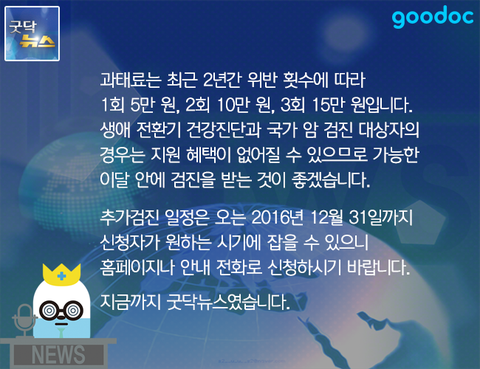 굿닥 뉴스

goodoc

과태료는 최근 2년간 위반 횟수에 따라 1회 5만 원, 2회 10만 원, 3회 15만 원입니다. 생애 전환기 건강진단과 국가 암 검진 대상자의 경우는 지원 혜택이 없어질 수 있으므로 가능한 이달 안에 검진을 받는 것이 좋겠습니다.

추가검진 일정은 오는 2016년 12월 31일까지 신청자가 원하는 시기에 잡을 수 있으니 홈페이지나 안내 전화로 신청하시기 바랍니다.

지금까지 굿닥뉴스였습니다.

NEWS